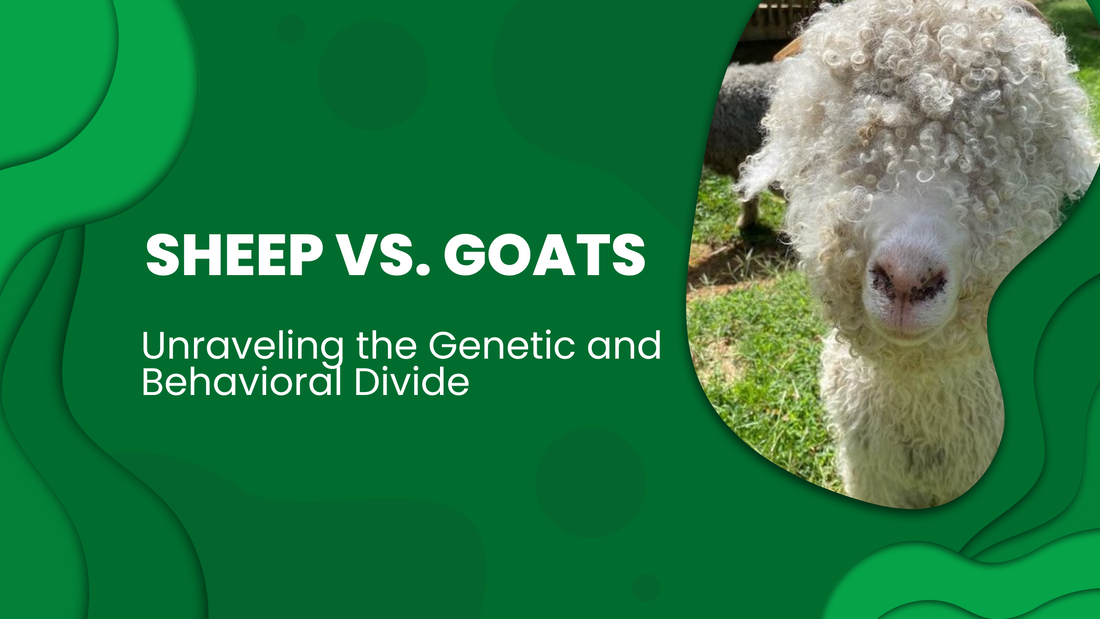 SHEEP VS. GOATS

Unraveling the Genetic and Behavioral Divide